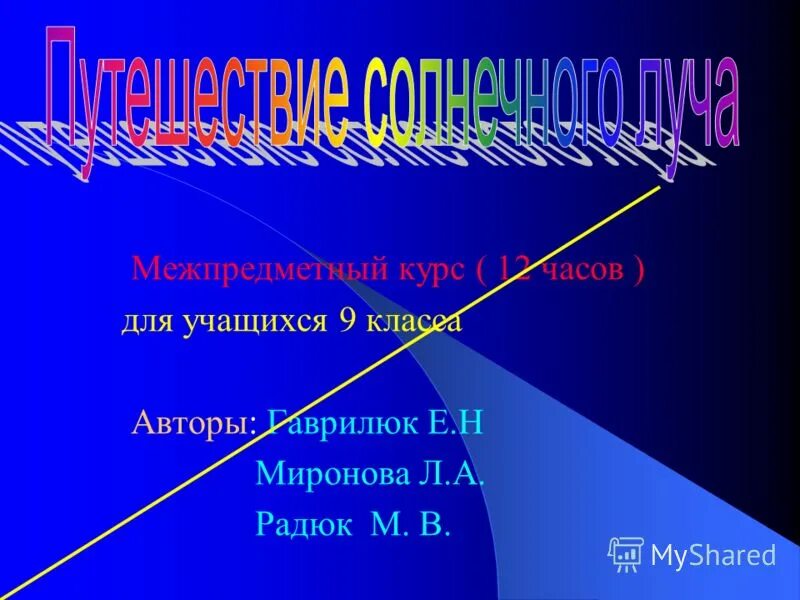 Путешествие солнечного луча

Межпредметный курс ( 12 часов )
для учащихся 9 класса

Авторы: Гаврилюк Е.Н
Миронова Л.А.
Радюк М. В.

MyShared